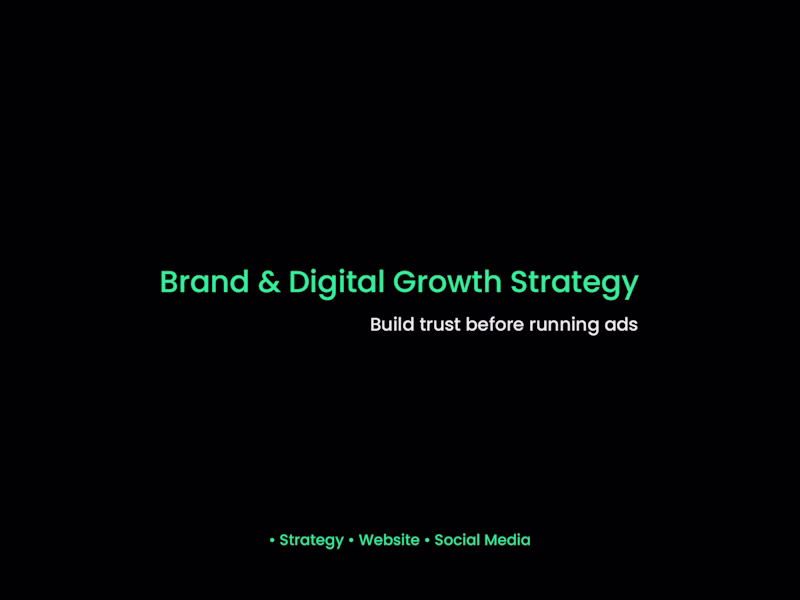 Brand & Digital Growth Strategy

Build trust before running ads

• Strategy • Website • Social Media